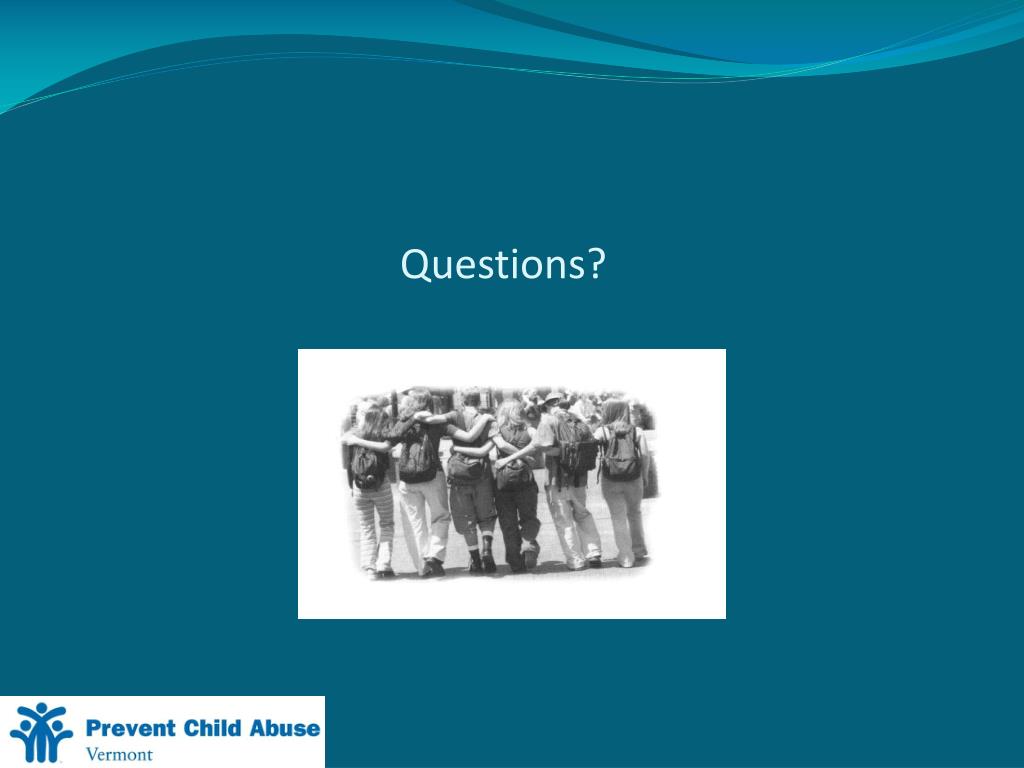 Questions?

Prevent Child Abuse
Vermont